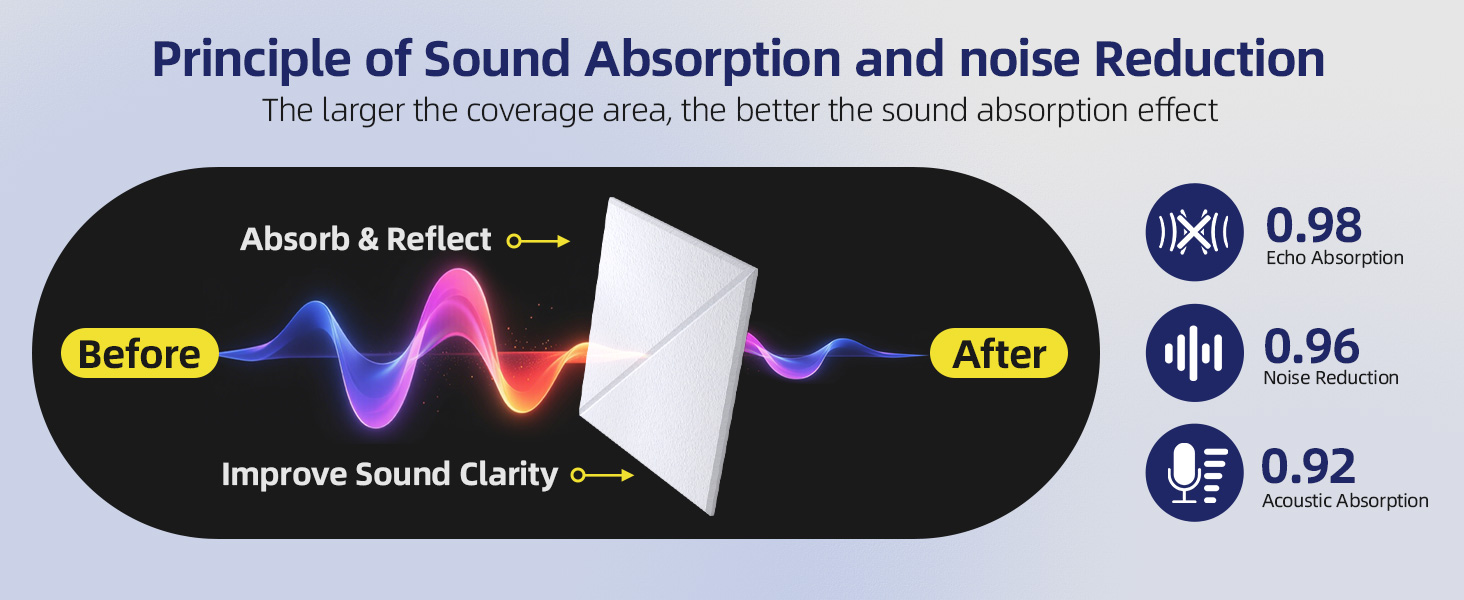 Principle of Sound Absorption and noise Reduction
The larger the coverage area, the better the sound absorption effect

Absorb & Reflect

Before

After

Improve Sound Clarity

0.98
Echo Absorption

0.96
Noise Reduction

0.92
Acoustic Absorption